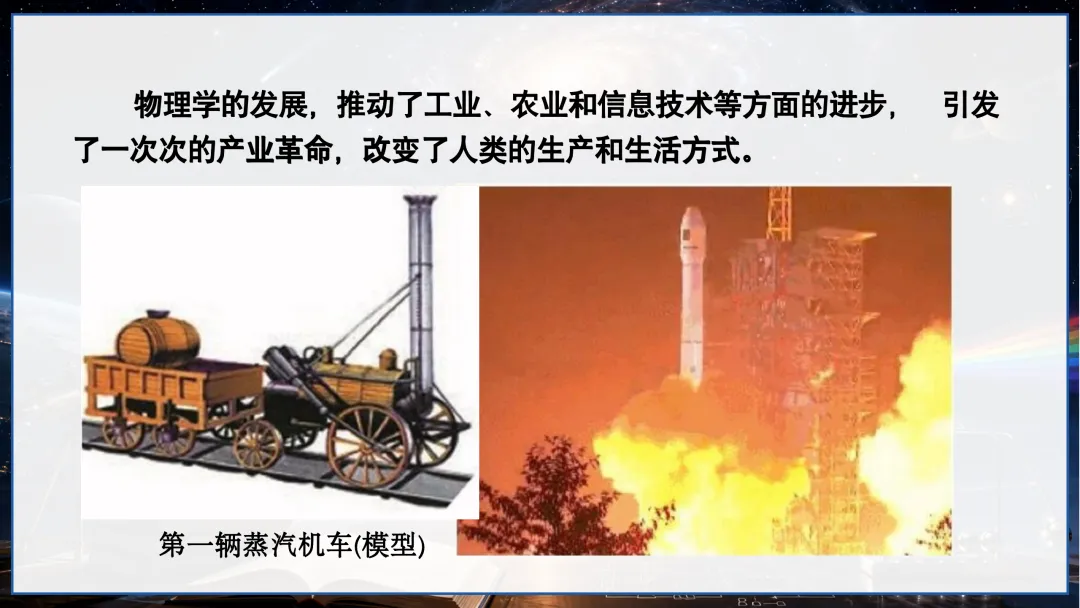 物理学的发展，推动了工业、农业和信息技术等方面的进步，引发了一次次的产业革命，改变了人类的生产和生活方式。

第一辆蒸汽机车(模型)